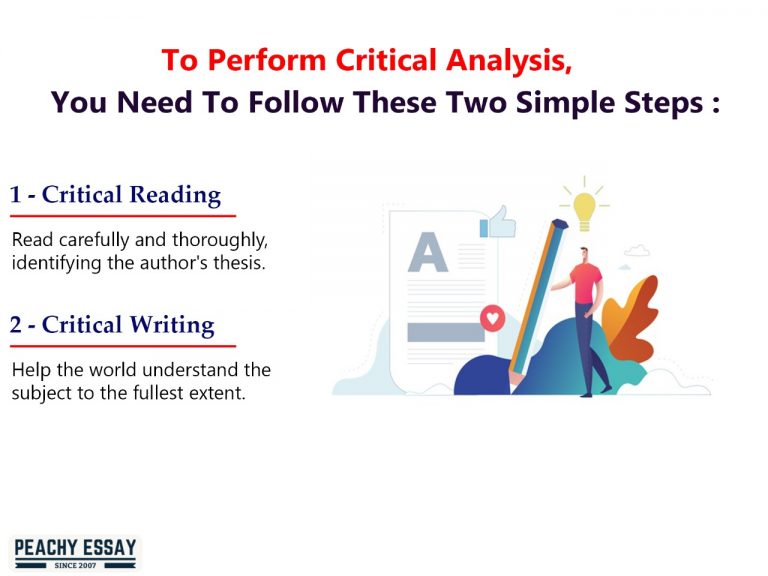 To Perform Critical Analysis,
You Need To Follow These Two Simple Steps :

1 - Critical Reading

Read carefully and thoroughly, identifying the author's thesis.

2 - Critical Writing

Help the world understand the subject to the fullest extent.

A

PEACHY ESSAY
SINCE 2007